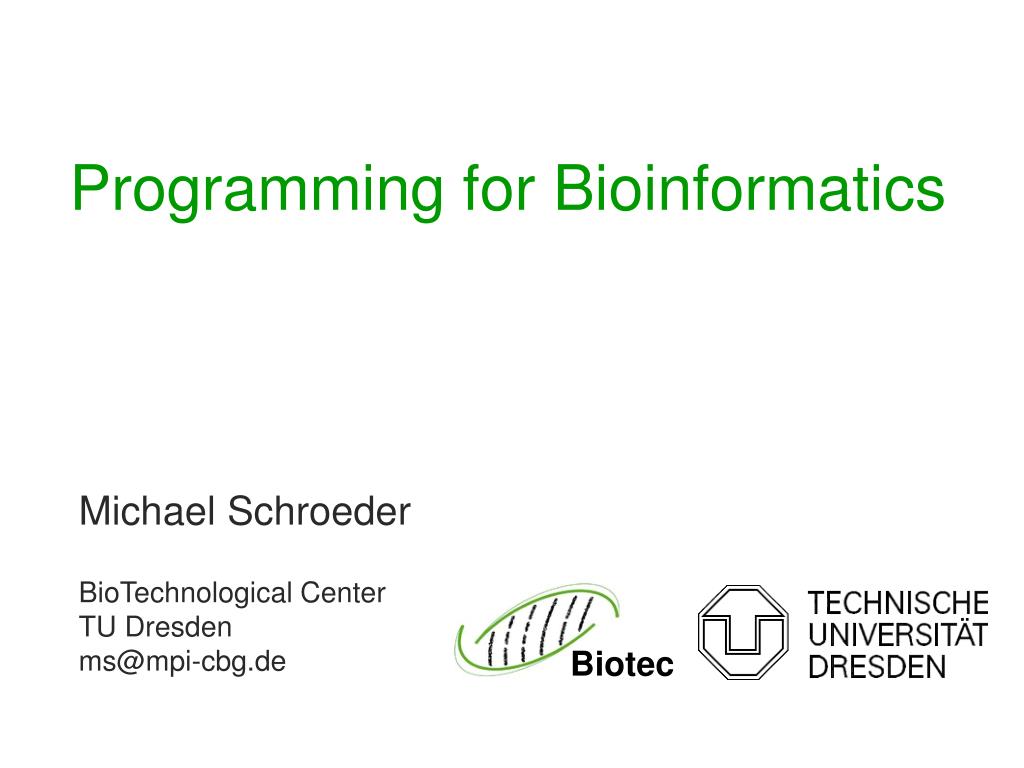 Programming for Bioinformatics

Michael Schroeder

BioTechnological Center
TU Dresden
ms@mpi-cbg.de

Biotec

TECHNISCHE
UNIVERSITÄT
DRESDEN